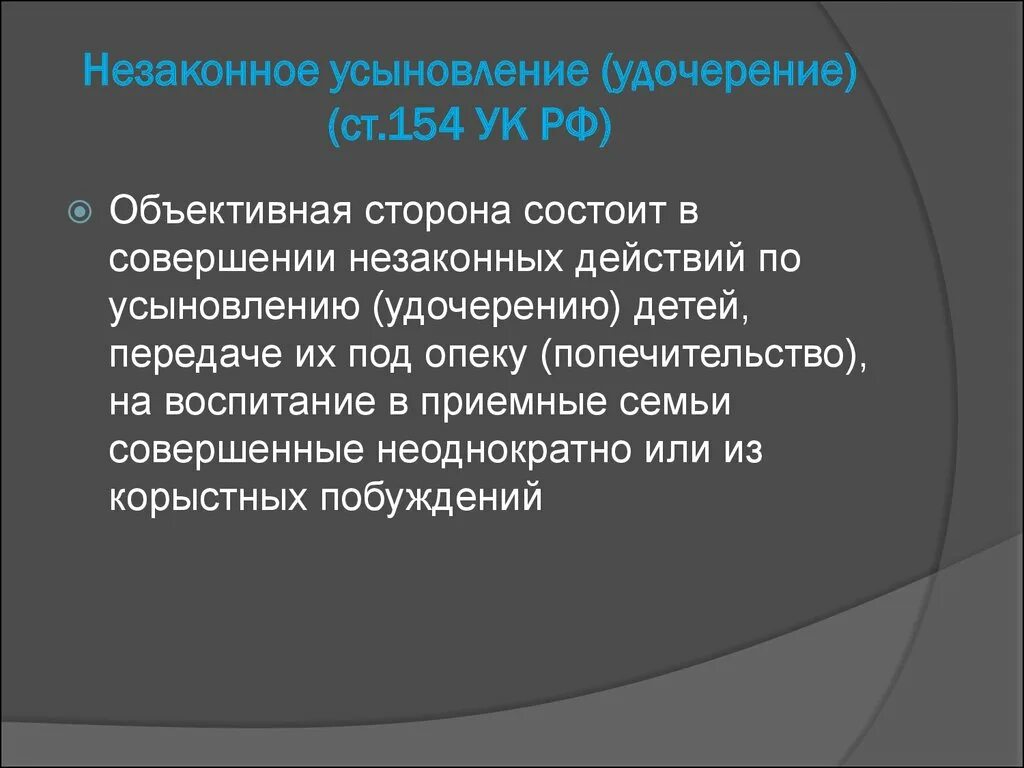 Незаконное усыновление (удочерение) (ст.154 УК РФ)

Объективная сторона состоит в совершении незаконных действий по усыновлению (удочерению) детей, передаче их под опеку (попечительство), на воспитание в приемные семьи совершенные неоднократно или из корыстных побуждений